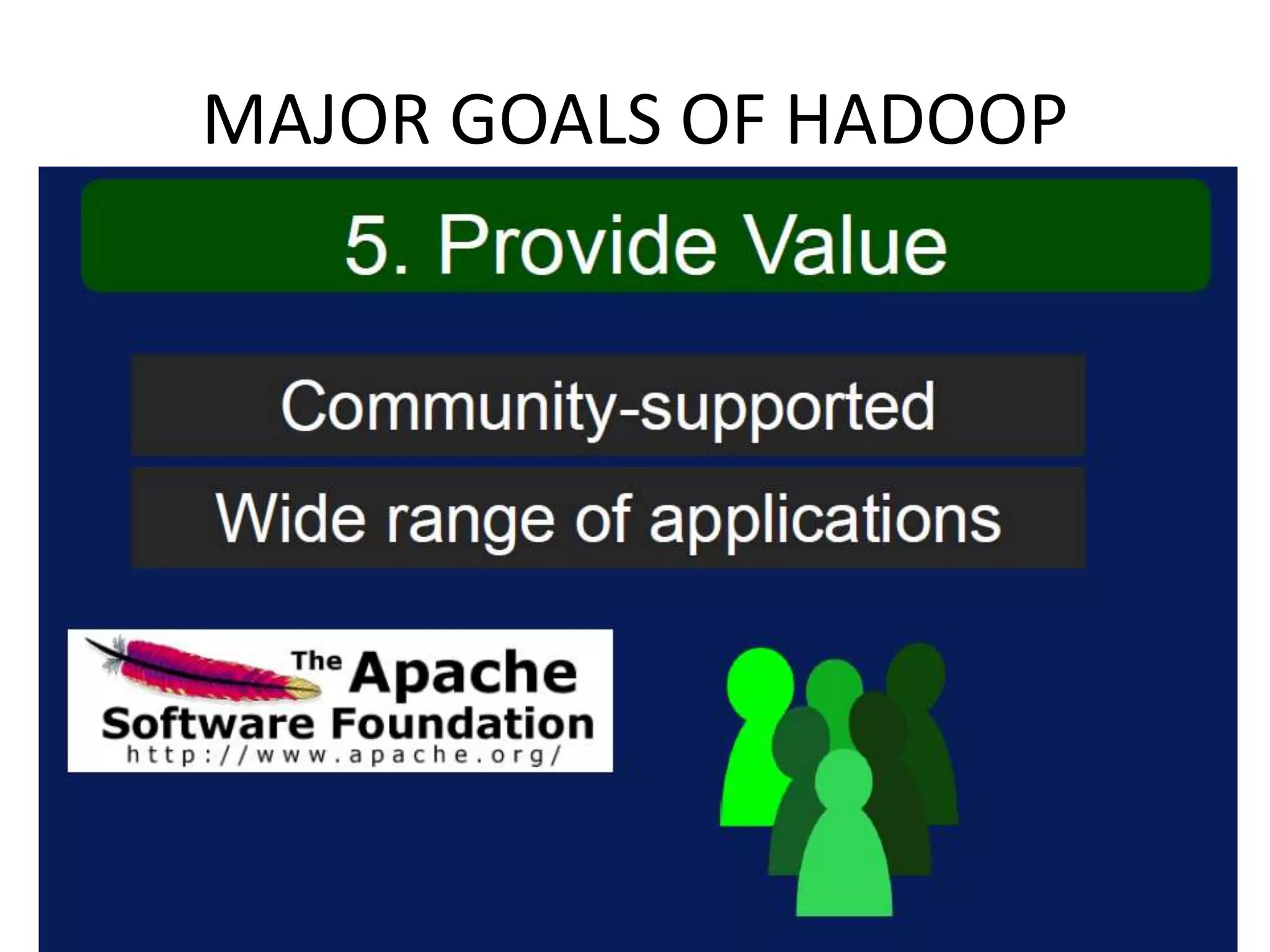 MAJOR GOALS OF HADOOP

5. Provide Value

Community-supported

Wide range of applications

The Apache Software Foundation
http://www.apache.org/